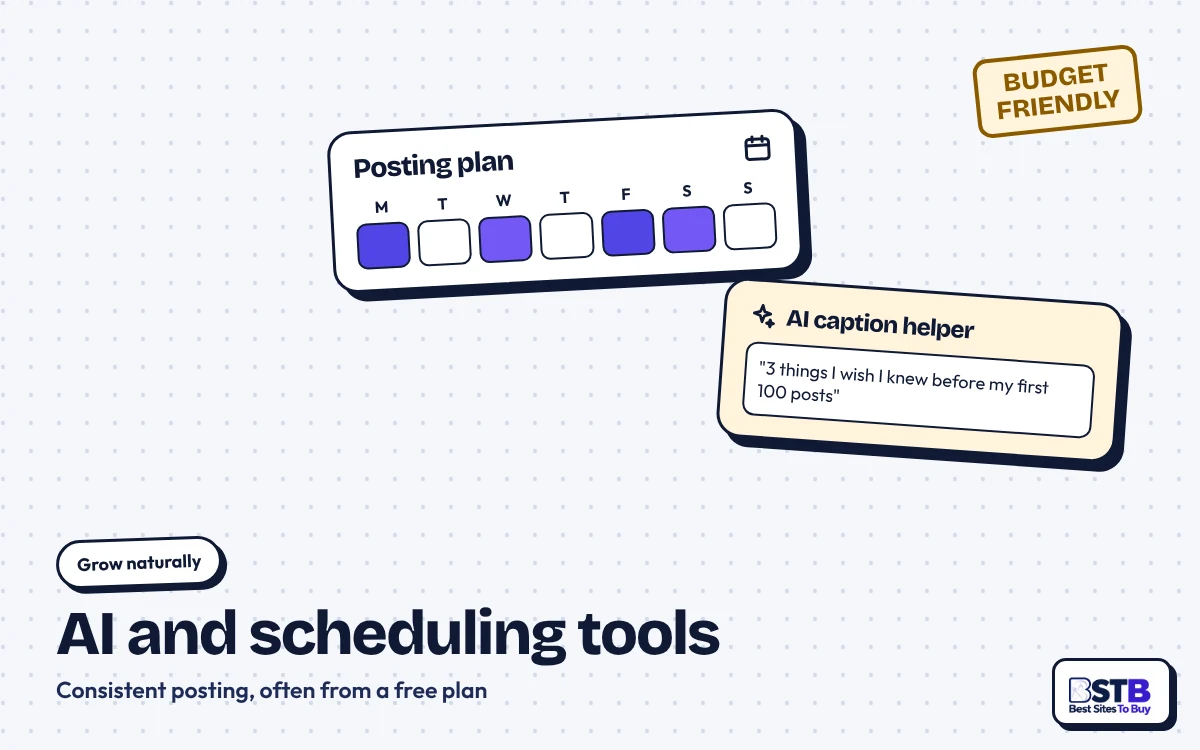 BUDGET FRIENDLY

Posting plan

M T W T F S S

AI caption helper

"3 things I wish I knew before my first 100 posts"

Grow naturally

AI and scheduling tools

Consistent posting, often from a free plan

BSTB
Best Sites To Buy